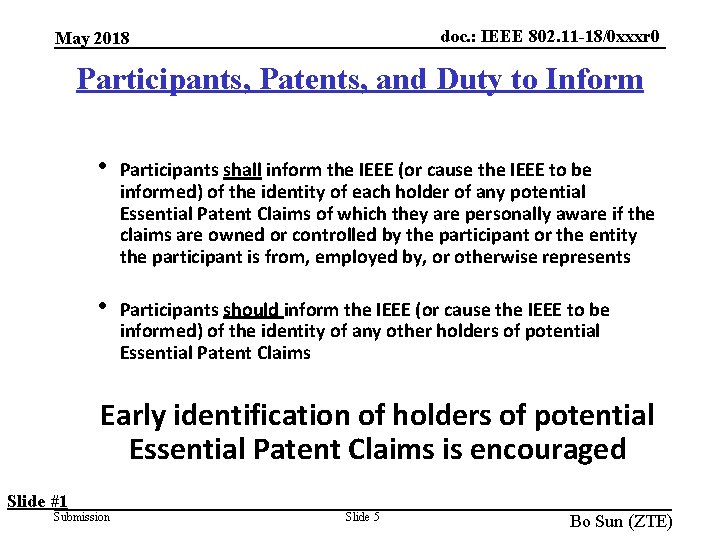 May 2018

doc.: IEEE 802.11-18/0xxxr0

Participants, Patents, and Duty to Inform

• Participants shall inform the IEEE (or cause the IEEE to be informed) of the identity of each holder of any potential Essential Patent Claims of which they are personally aware if the claims are owned or controlled by the participant or the entity the participant is from, employed by, or otherwise represents

• Participants should inform the IEEE (or cause the IEEE to be informed) of the identity of any other holders of potential Essential Patent Claims

Early identification of holders of potential Essential Patent Claims is encouraged

Slide #1

Submission

Slide 5

Bo Sun (ZTE)